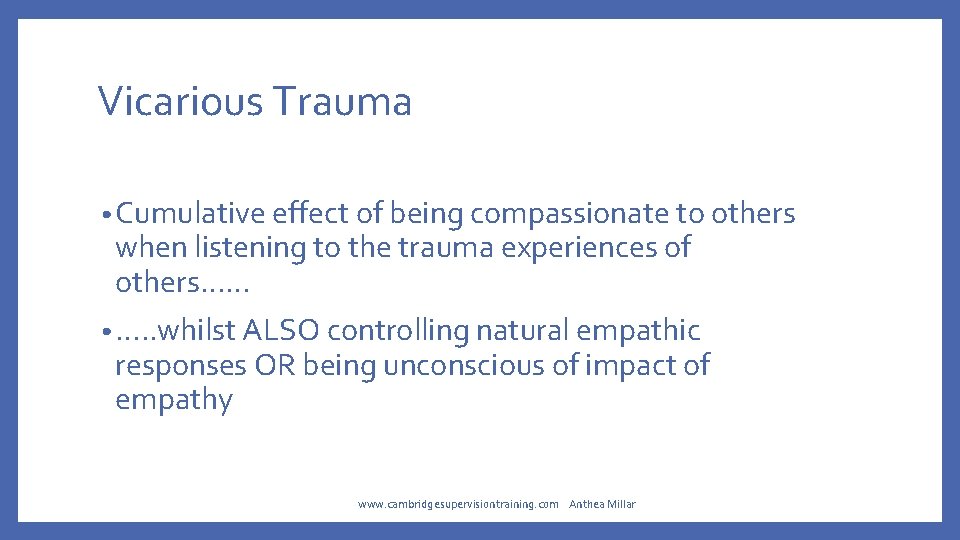 Vicarious Trauma

• Cumulative effect of being compassionate to others when listening to the trauma experiences of others……

• …..whilst ALSO controlling natural empathic responses OR being unconscious of impact of empathy

www.cambridgesupervisiontraining.com Anthea Millar